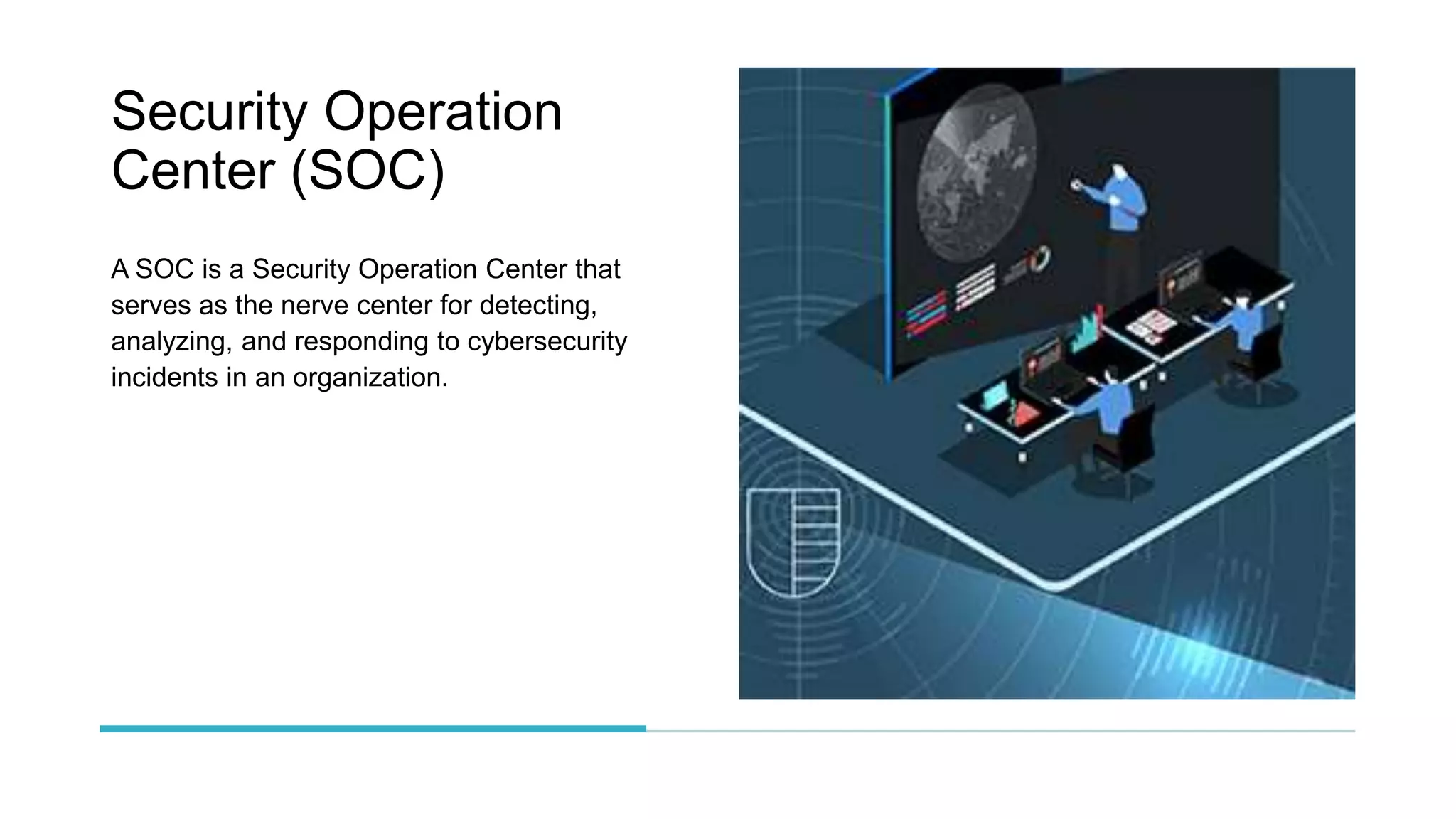 Security Operation Center (SOC)

A SOC is a Security Operation Center that serves as the nerve center for detecting, analyzing, and responding to cybersecurity incidents in an organization.